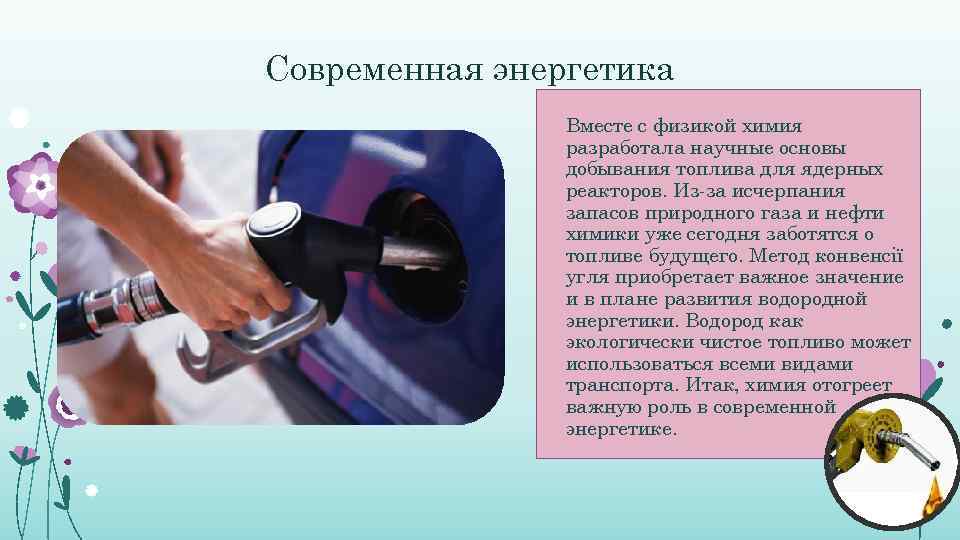 Современная энергетика

Вместе с физикой химия разработала научные основы добывания топлива для ядерных реакторов. Из-за исчерпания запасов природного газа и нефти химики уже сегодня заботятся о топливе будущего. Метод конвенсії угля приобретает важное значение и в плане развития водородной энергетики. Водород как экологически чистое топливо может использоваться всеми видами транспорта. Итак, химия отогреет важную роль в современной энергетике.